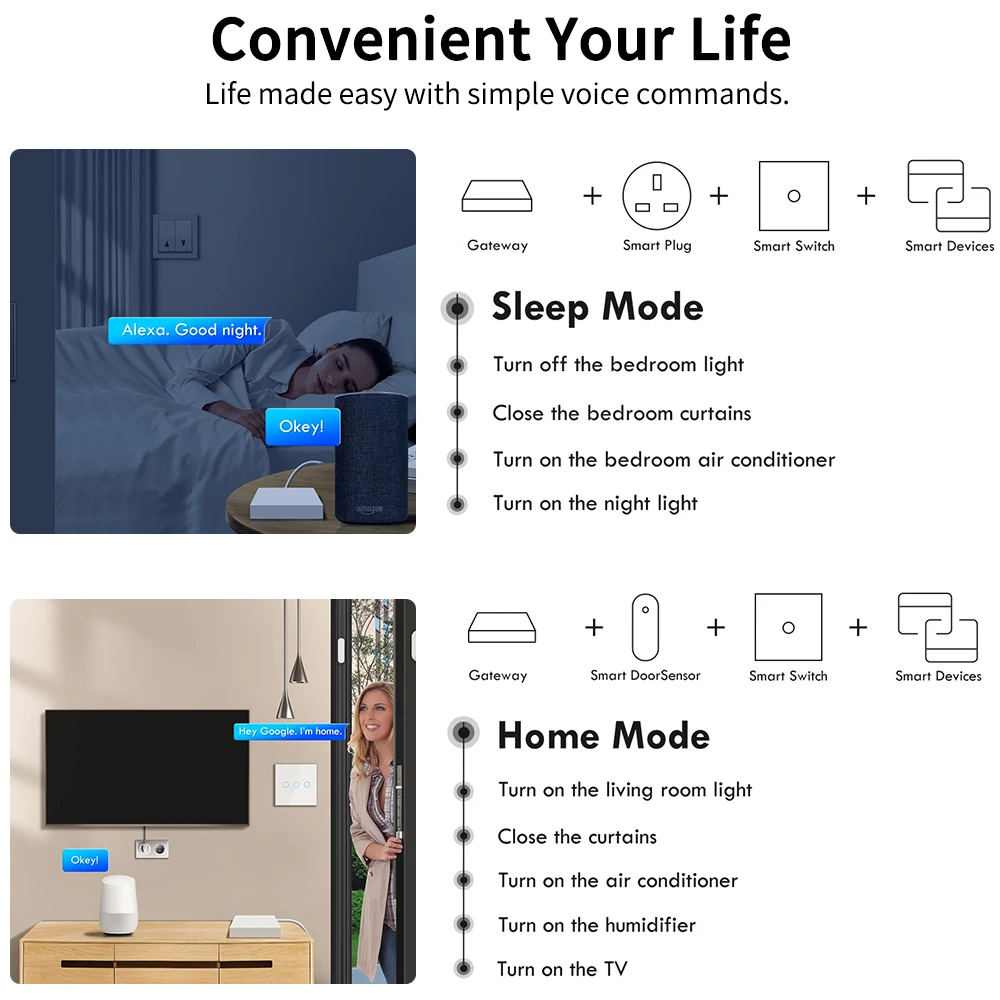 Convenient Your Life
Life made easy with simple voice commands.

Alexa. Good night.
Okey!
amazon

Gateway + Smart Plug + Smart Switch + Smart Devices

Sleep Mode
Turn off the bedroom light
Close the bedroom curtains
Turn on the bedroom air conditioner
Turn on the night light

Hey Google. I'm home.
Okey!

Gateway + Smart DoorSensor + Smart Switch + Smart Devices

Home Mode
Turn on the living room light
Close the curtains
Turn on the air conditioner
Turn on the humidifier
Turn on the TV